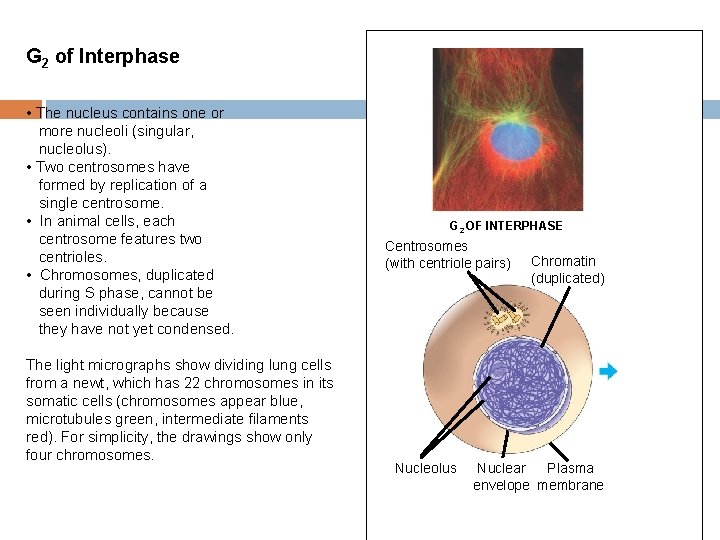 $G_2$ of Interphase

• The nucleus contains one or more nucleoli (singular, nucleolus).
• Two centrosomes have formed by replication of a single centrosome.
• In animal cells, each centrosome features two centrioles.
• Chromosomes, duplicated during S phase, cannot be seen individually because they have not yet condensed.

The light micrographs show dividing lung cells from a newt, which has 22 chromosomes in its somatic cells (chromosomes appear blue, microtubules green, intermediate filaments red). For simplicity, the drawings show only four chromosomes.

$G_2$ OF INTERPHASE

Centrosomes (with centriole pairs)

Chromatin (duplicated)

Nucleolus

Nuclear envelope

Plasma membrane